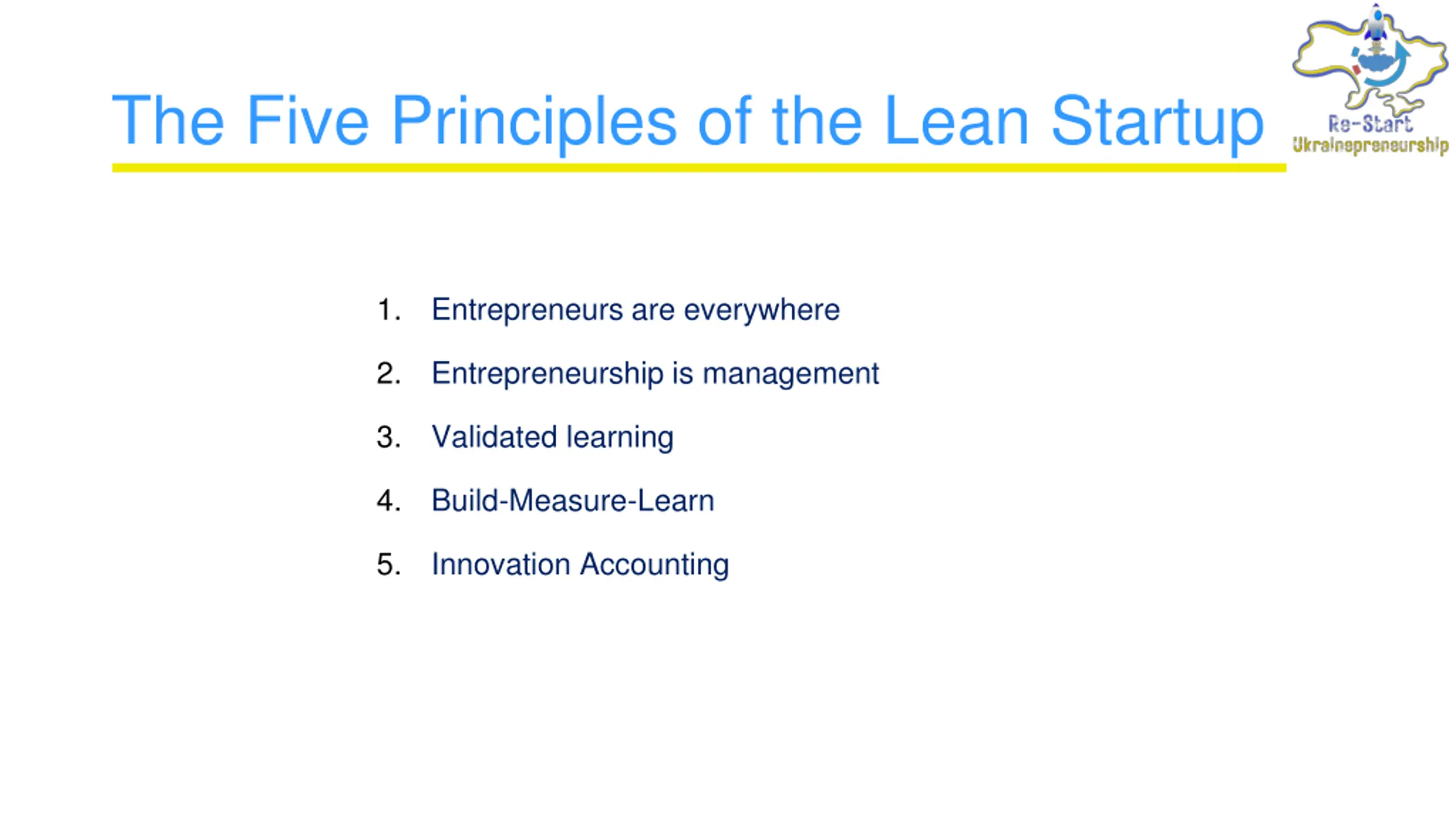 The Five Principles of the Lean Startup

Re-Start
Ukrainepreneurship

1. Entrepreneurs are everywhere
2. Entrepreneurship is management
3. Validated learning
4. Build-Measure-Learn
5. Innovation Accounting